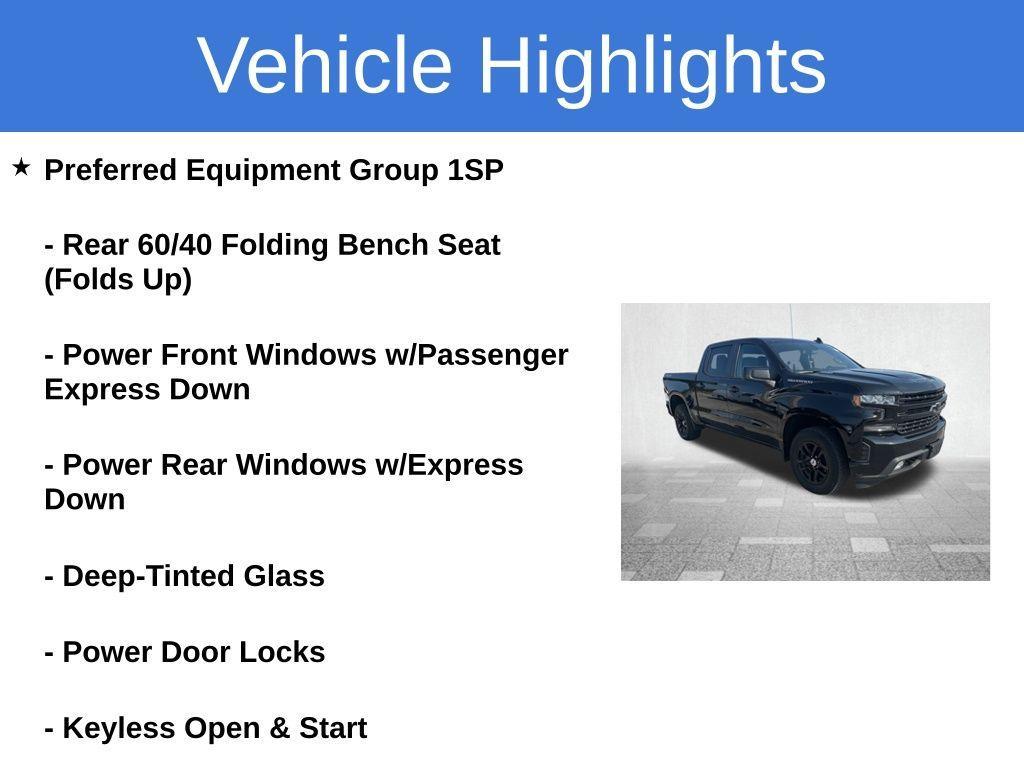 Vehicle Highlights

★ Preferred Equipment Group 1SP

- Rear 60/40 Folding Bench Seat (Folds Up)

- Power Front Windows w/Passenger Express Down

- Power Rear Windows w/Express Down

- Deep-Tinted Glass

- Power Door Locks

- Keyless Open & Start